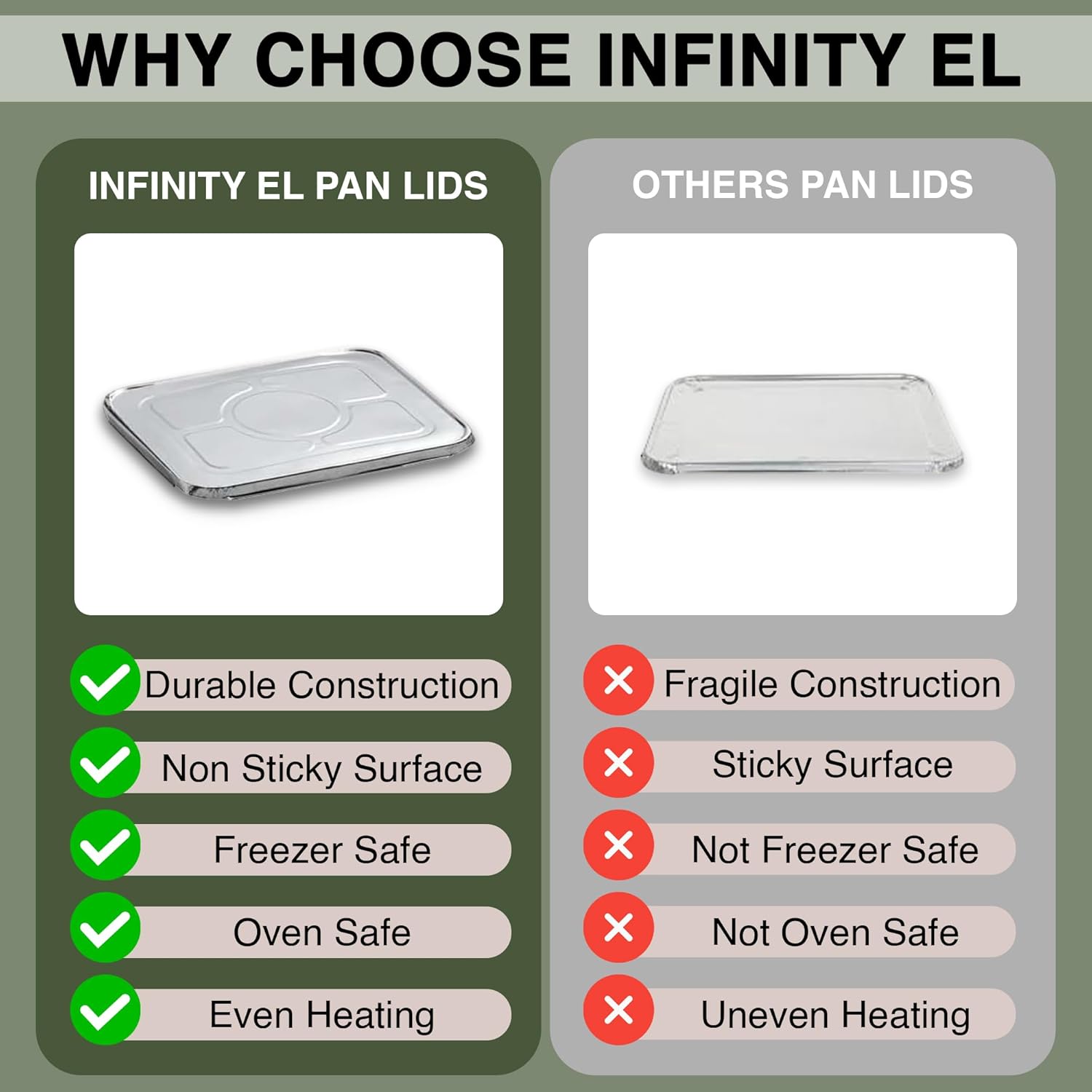 WHY CHOOSE INFINITY EL

INFINITY EL PAN LIDS

Durable Construction
Non Sticky Surface
Freezer Safe
Oven Safe
Even Heating

OTHERS PAN LIDS

Fragile Construction
Sticky Surface
Not Freezer Safe
Not Oven Safe
Uneven Heating